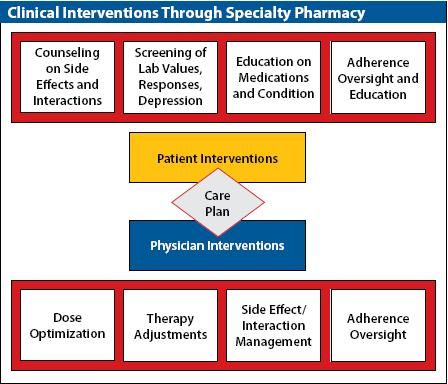 Clinical Interventions Through Specialty Pharmacy

Counseling on Side Effects and Interactions

Screening of Lab Values, Responses, Depression

Education on Medications and Condition

Adherence Oversight and Education

Patient Interventions

Care Plan

Physician Interventions

Dose Optimization

Therapy Adjustments

Side Effect/ Interaction Management

Adherence Oversight